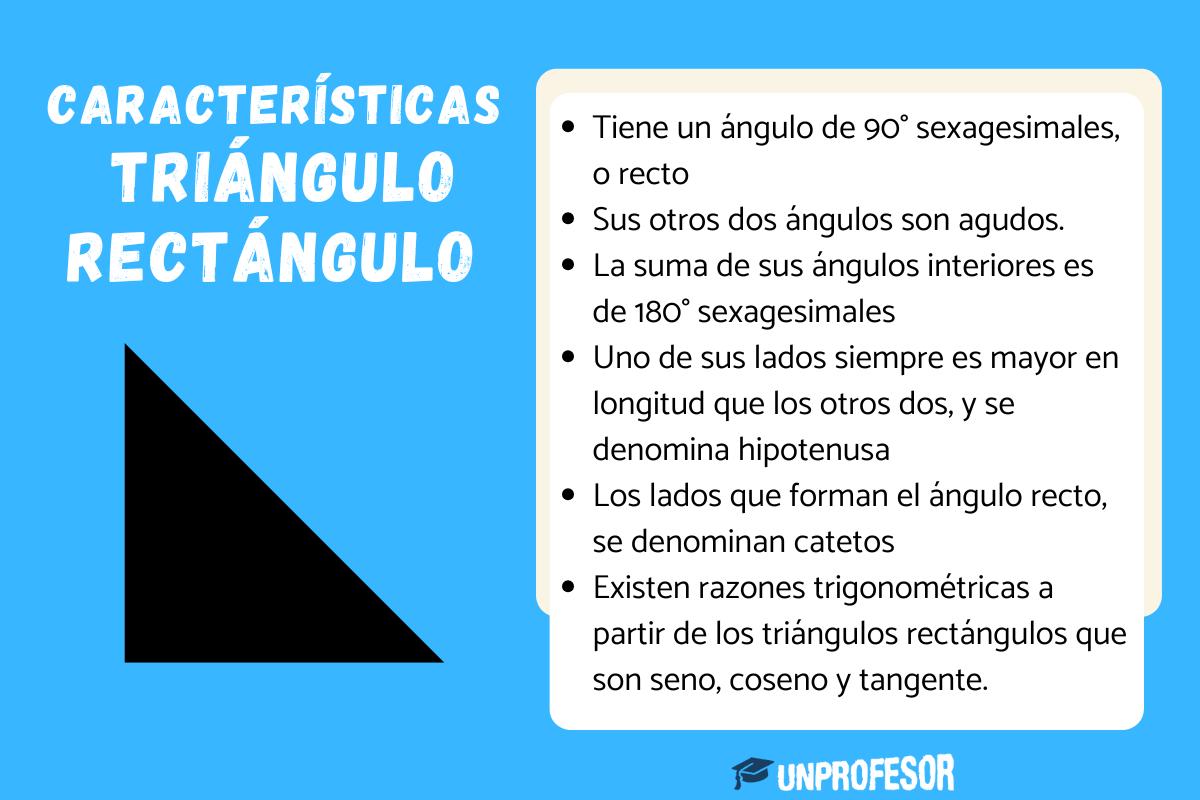 CARACTERÍSTICAS TRIÁNGULO RECTÁNGULO

- Tiene un ángulo de 90° sexagesimales, o recto
- Sus otros dos ángulos son agudos.
- La suma de sus ángulos interiores es de 180° sexagesimales
- Uno de sus lados siempre es mayor en longitud que los otros dos, y se denomina hipotenusa
- Los lados que forman el ángulo recto, se denominan catetos
- Existen razones trigonométricas a partir de los triángulos rectángulos que son seno, coseno y tangente.

UNPROFESOR